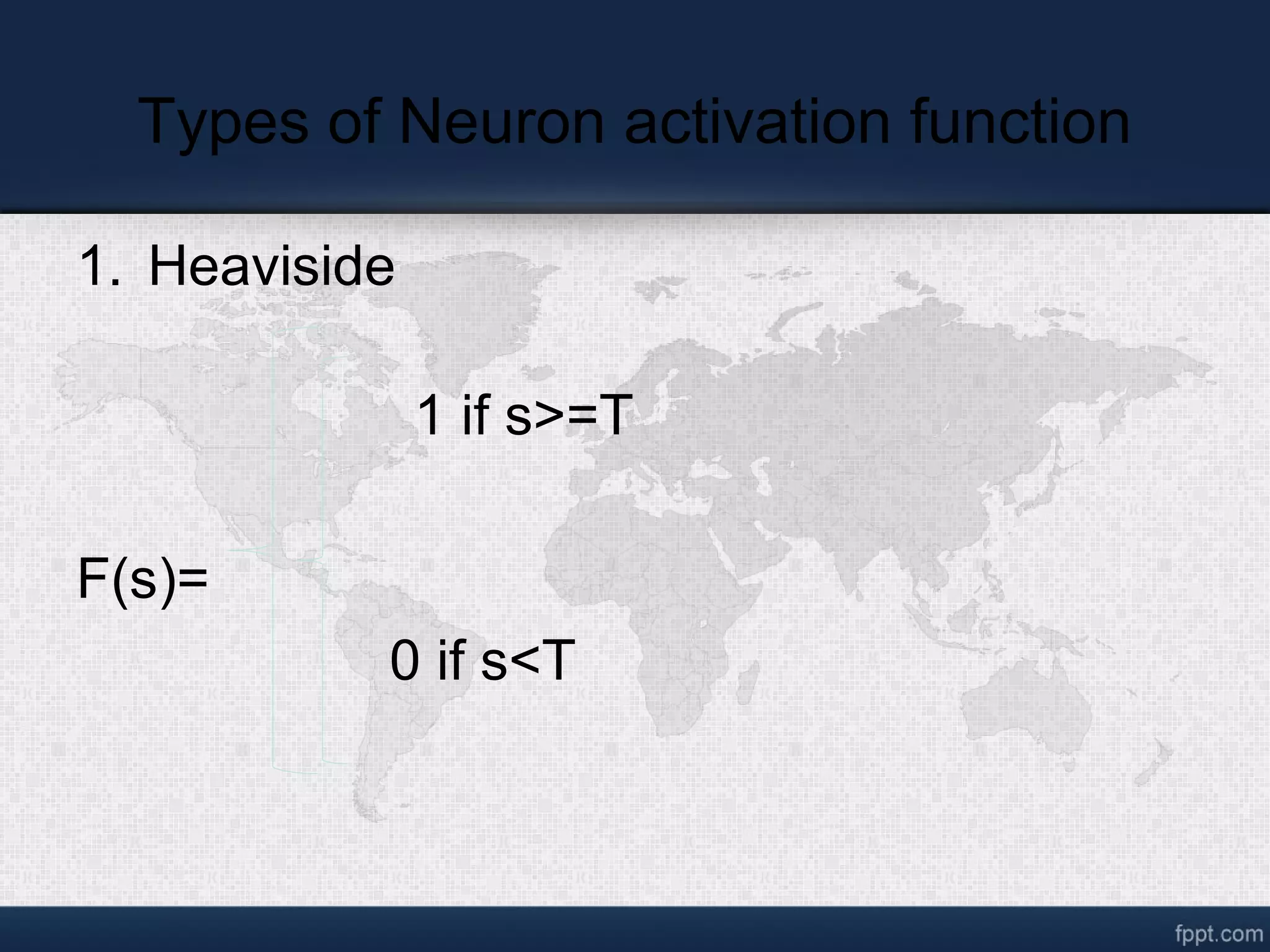 Types of Neuron activation function

1. Heaviside

1 if s>=T

F(s)=

0 if s<T

fppt.com